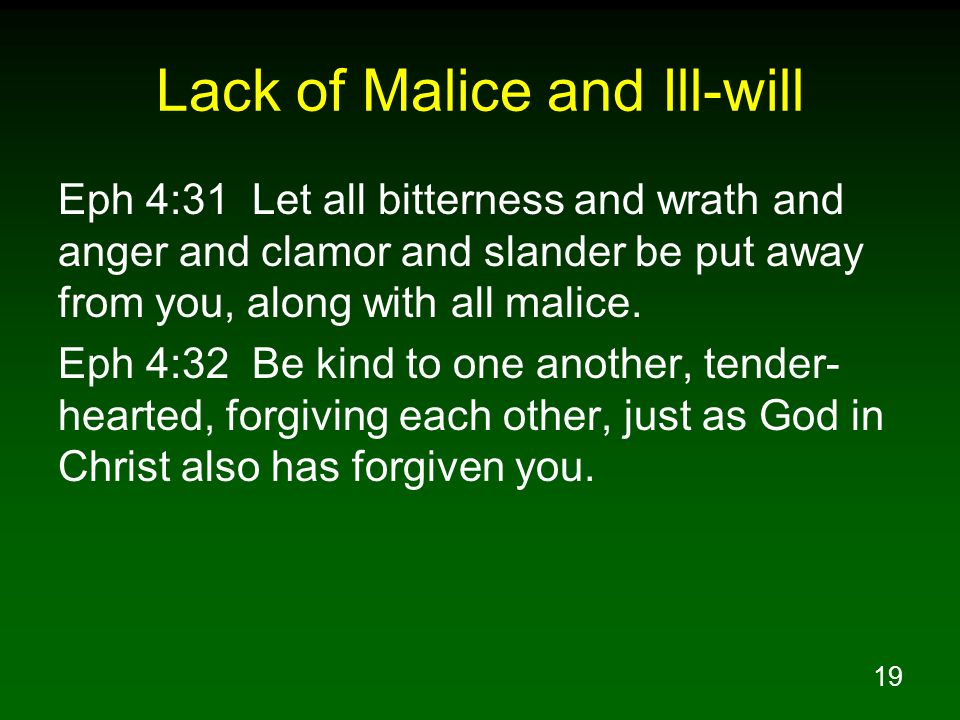 Lack of Malice and Ill-will

Eph 4:31 Let all bitterness and wrath and anger and clamor and slander be put away from you, along with all malice.

Eph 4:32 Be kind to one another, tender-hearted, forgiving each other, just as God in Christ also has forgiven you.

19